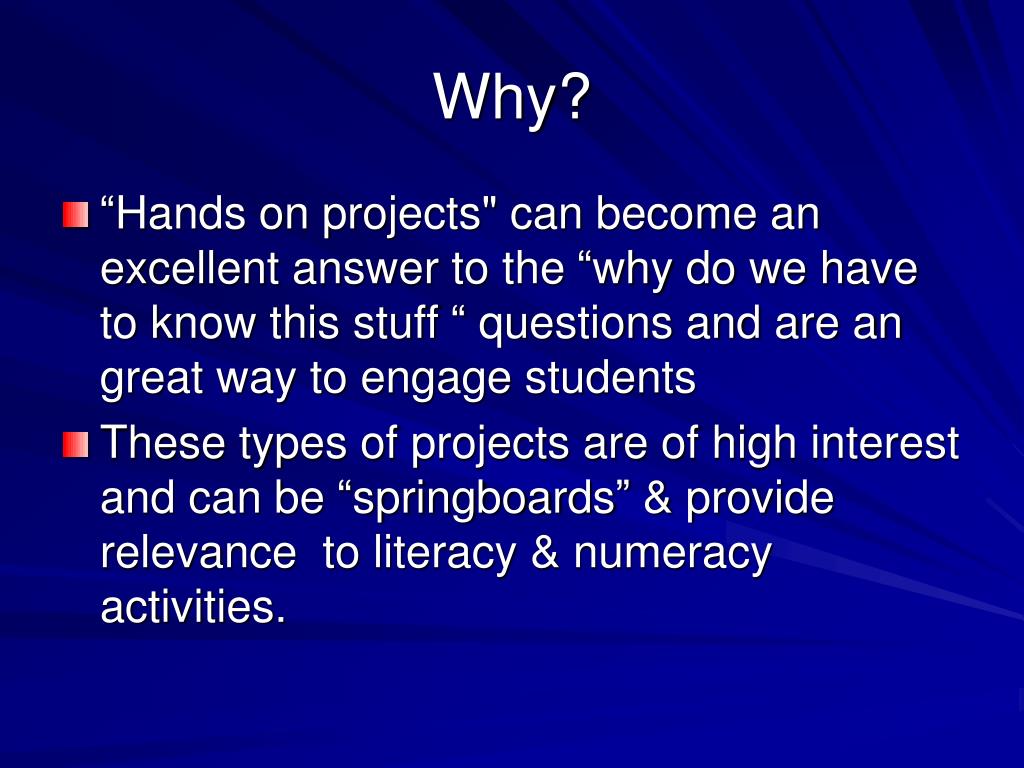 Why?

“Hands on projects" can become an excellent answer to the “why do we have to know this stuff “ questions and are an great way to engage students

These types of projects are of high interest and can be “springboards” & provide relevance to literacy & numeracy activities.